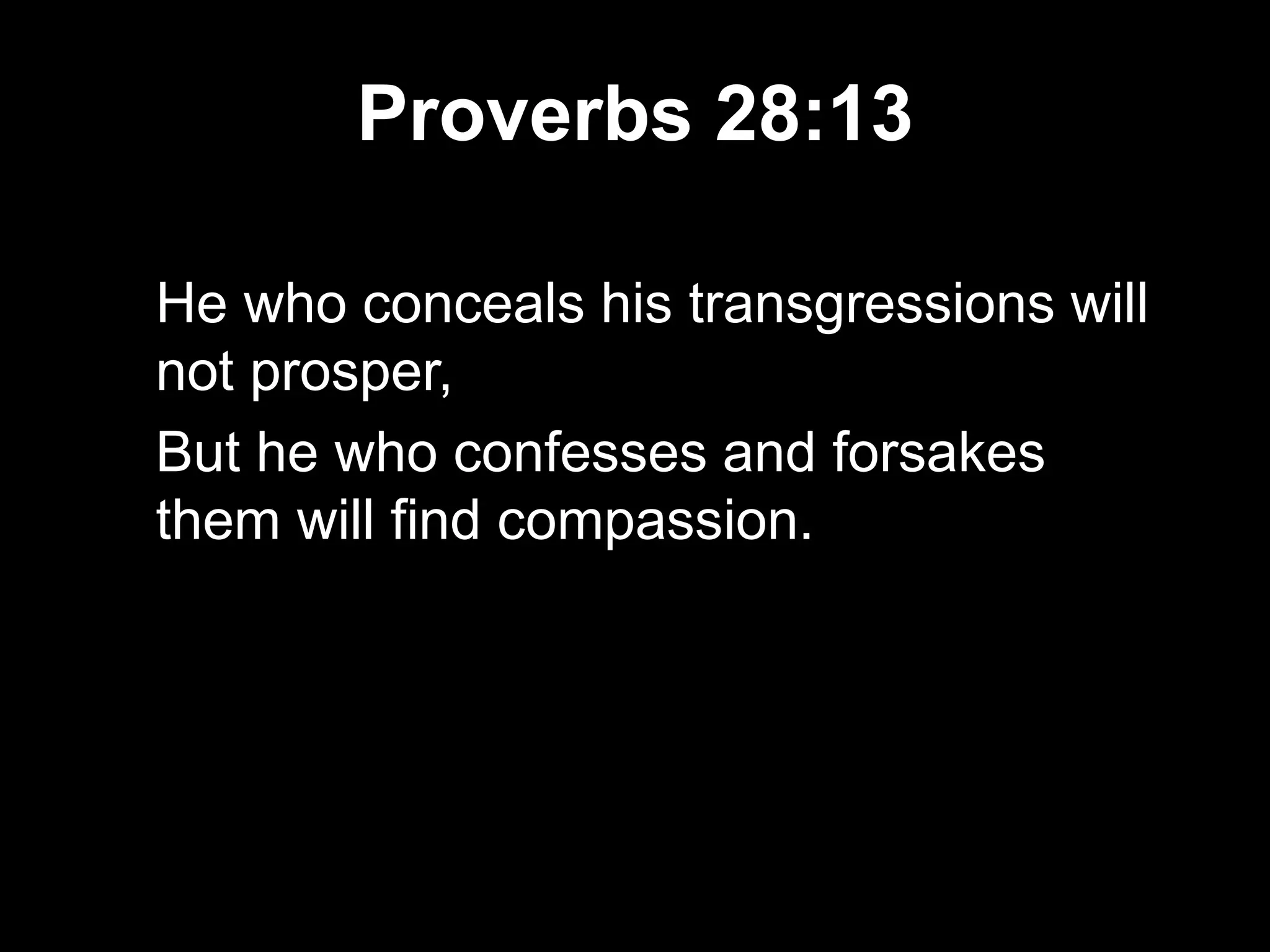 Proverbs 28:13

He who conceals his transgressions will not prosper,

But he who confesses and forsakes them will find compassion.